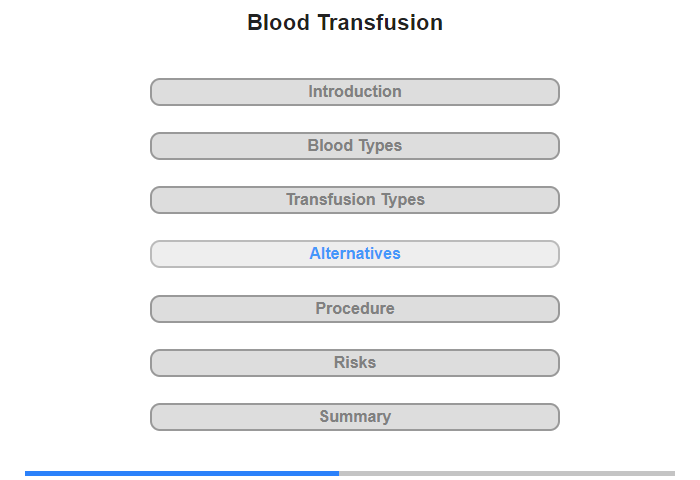 Blood Transfusion

Introduction

Blood Types

Transfusion Types

Alternatives

Procedure

Risks

Summary